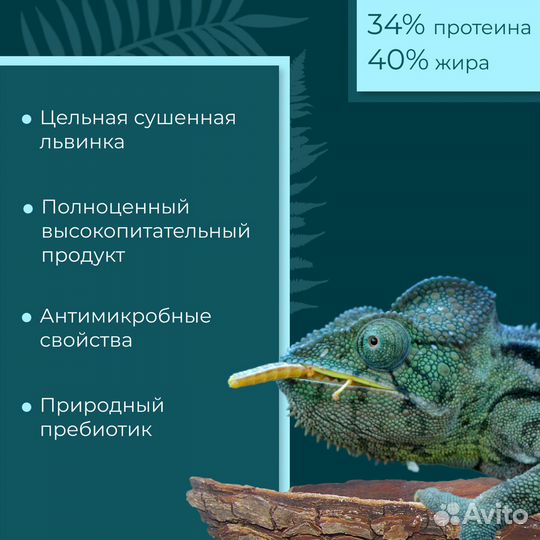 34% протеина
40% жира

• Цельная сушенная львинка

• Полноценный высокопитательный продукт

• Антимикробные свойства

• Природный пребиотик

Avito